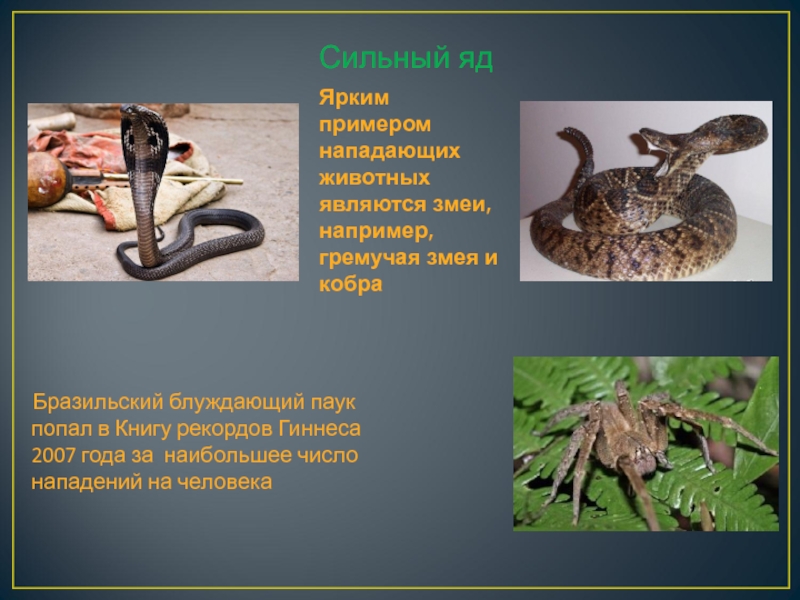 Сильный яд

Ярким примером нападающих животных являются змеи, например, гремучая змея и кобра

Бразильский блуждающий паук попал в Книгу рекордов Гиннеса 2007 года за  наибольшее число нападений на человека